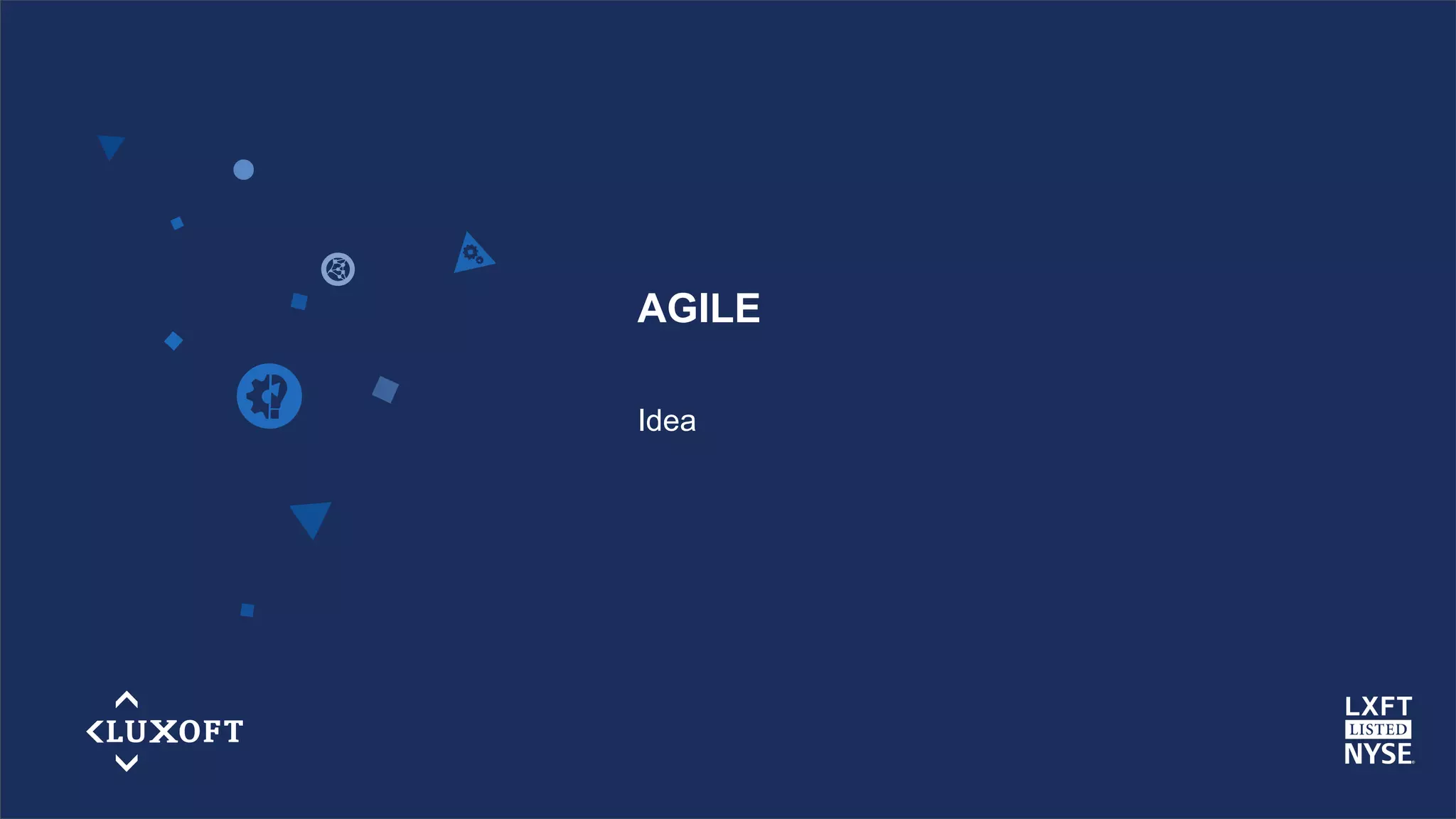 AGILE

Idea

LUXOFT

LXFT
LISTED
NYSE